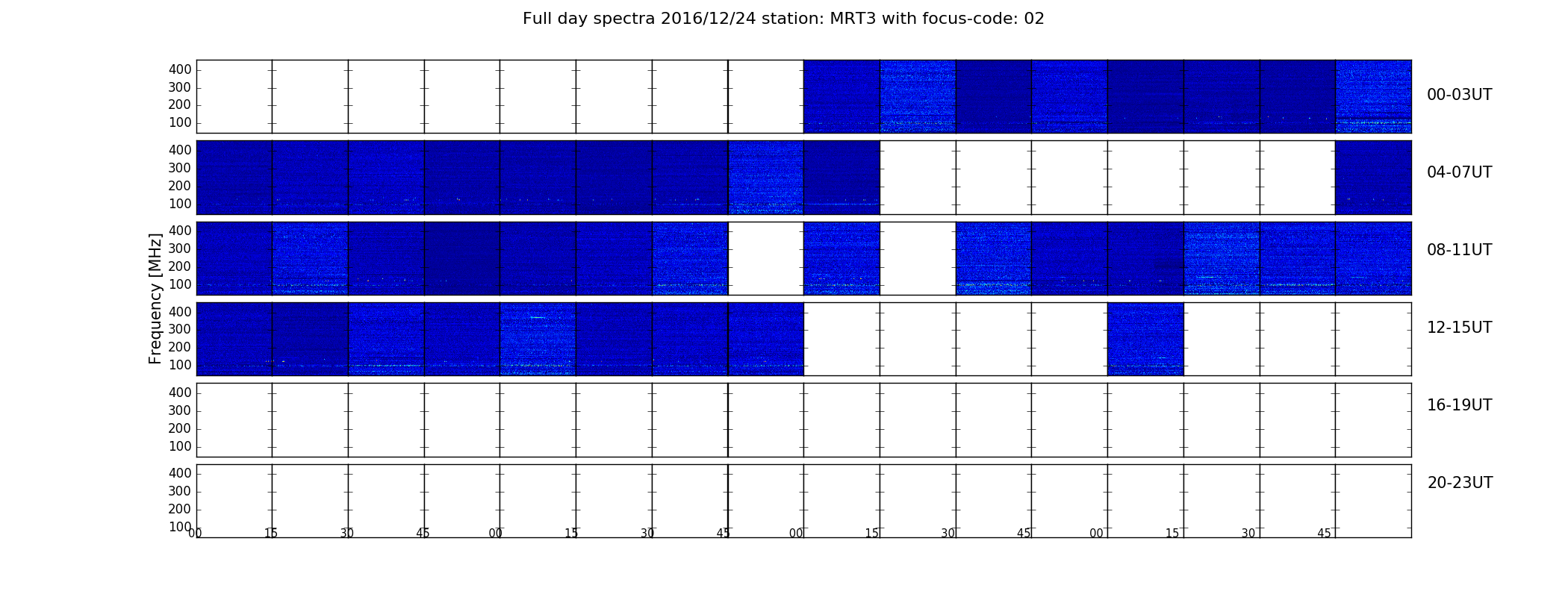 Full day spectra 2016/12/24 station: MRT3 with focus-code: 02

Frequency [MHz]

400
300
200
100
00-03UT

400
300
200
100
04-07UT

400
300
200
100
08-11UT

400
300
200
100
12-15UT

400
300
200
100
16-19UT

400
300
200
100
20-23UT

00 15 30 45 00 15 30 45 00 15 30 45 00 15 30 45